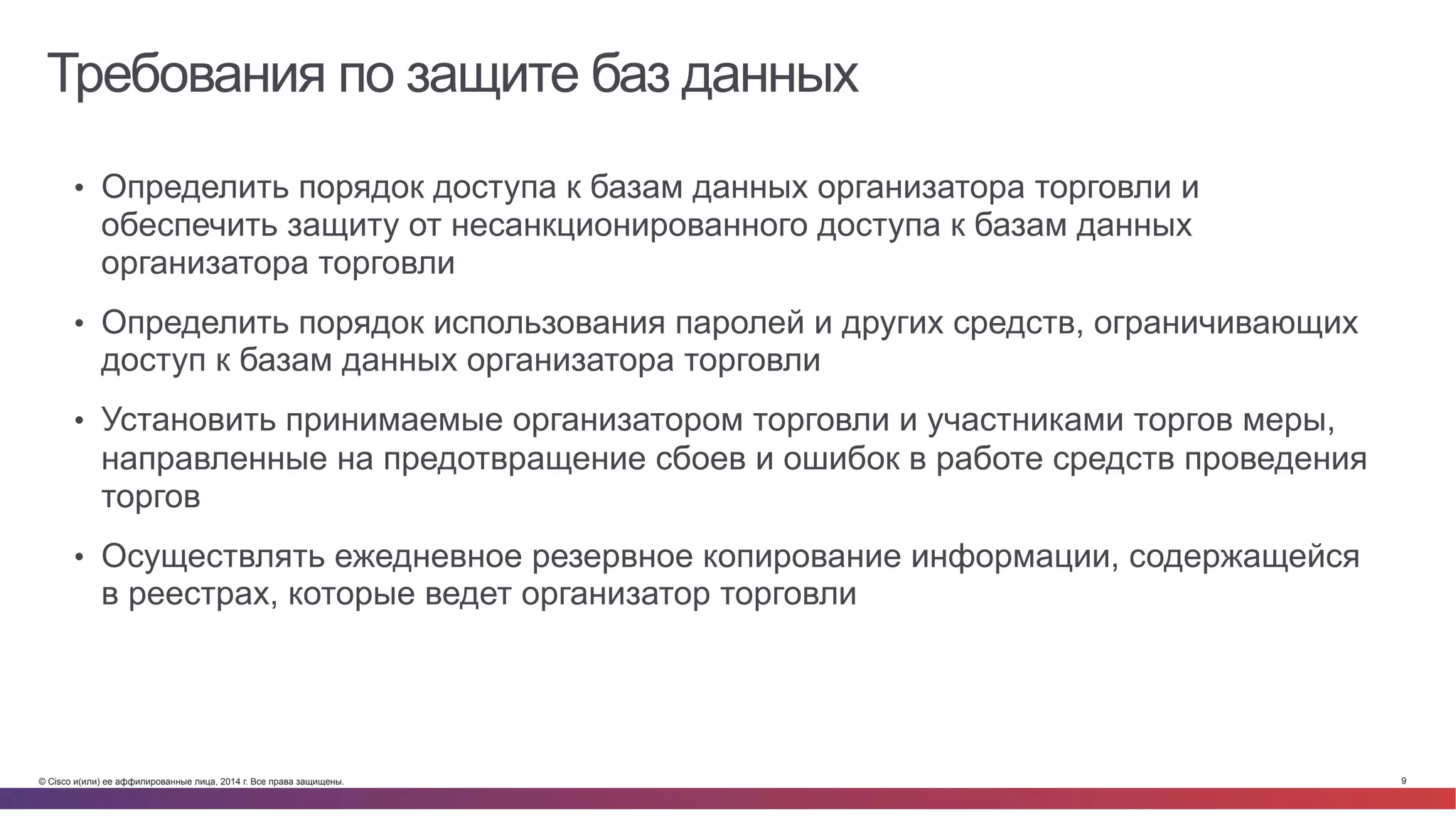 Требования по защите баз данных

• Определить порядок доступа к базам данных организатора торговли и обеспечить защиту от несанкционированного доступа к базам данных организатора торговли

• Определить порядок использования паролей и других средств, ограничивающих доступ к базам данных организатора торговли

• Установить принимаемые организатором торговли и участниками торгов меры, направленные на предотвращение сбоев и ошибок в работе средств проведения торгов

• Осуществлять ежедневное резервное копирование информации, содержащейся в реестрах, которые ведет организатор торговли

© Cisco и(или) ее аффилированные лица, 2014 г. Все права защищены.

9